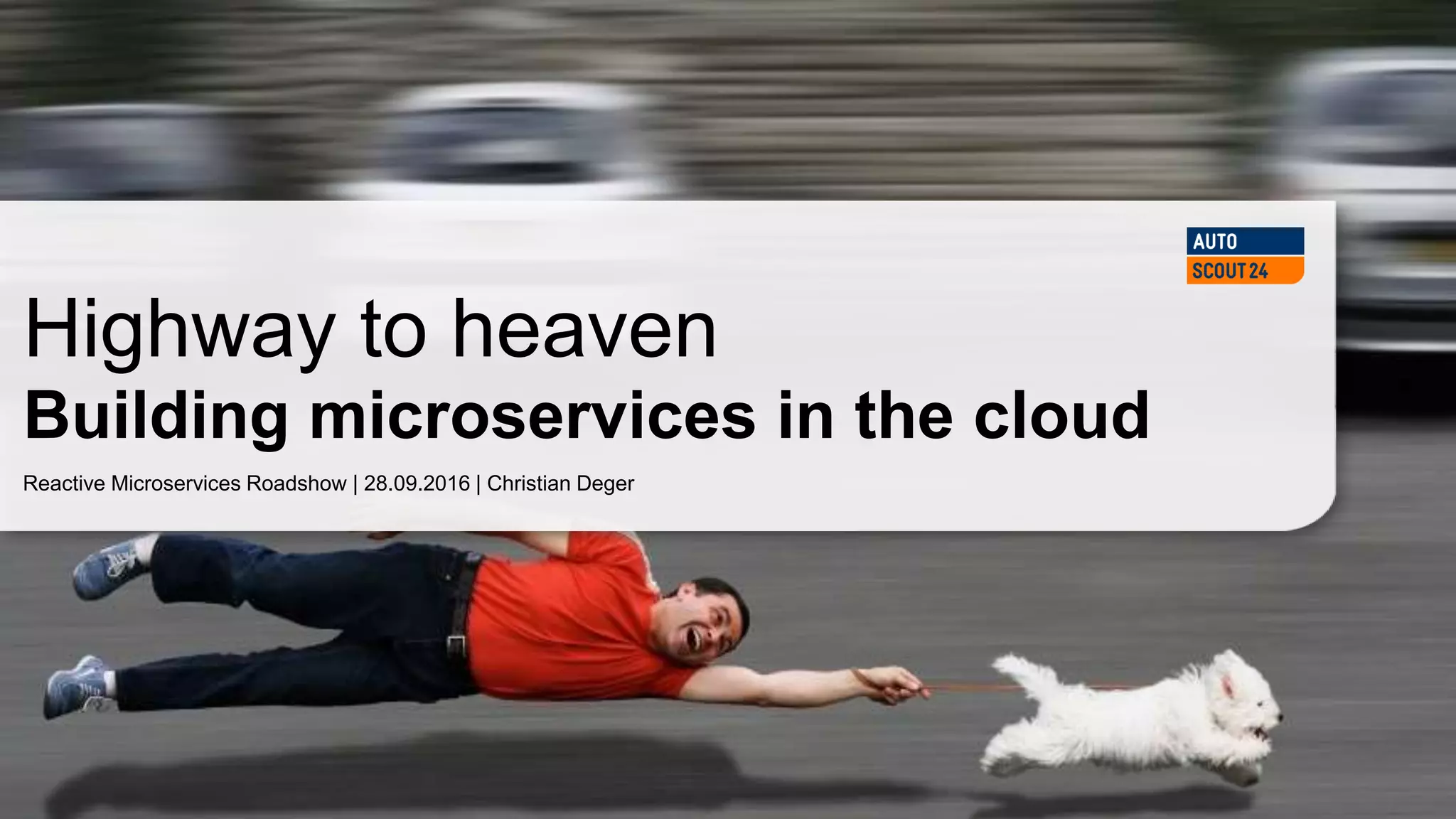 AUTO
SCOUT24

Highway to heaven
Building microservices in the cloud

Reactive Microservices Roadshow | 28.09.2016 | Christian Deger